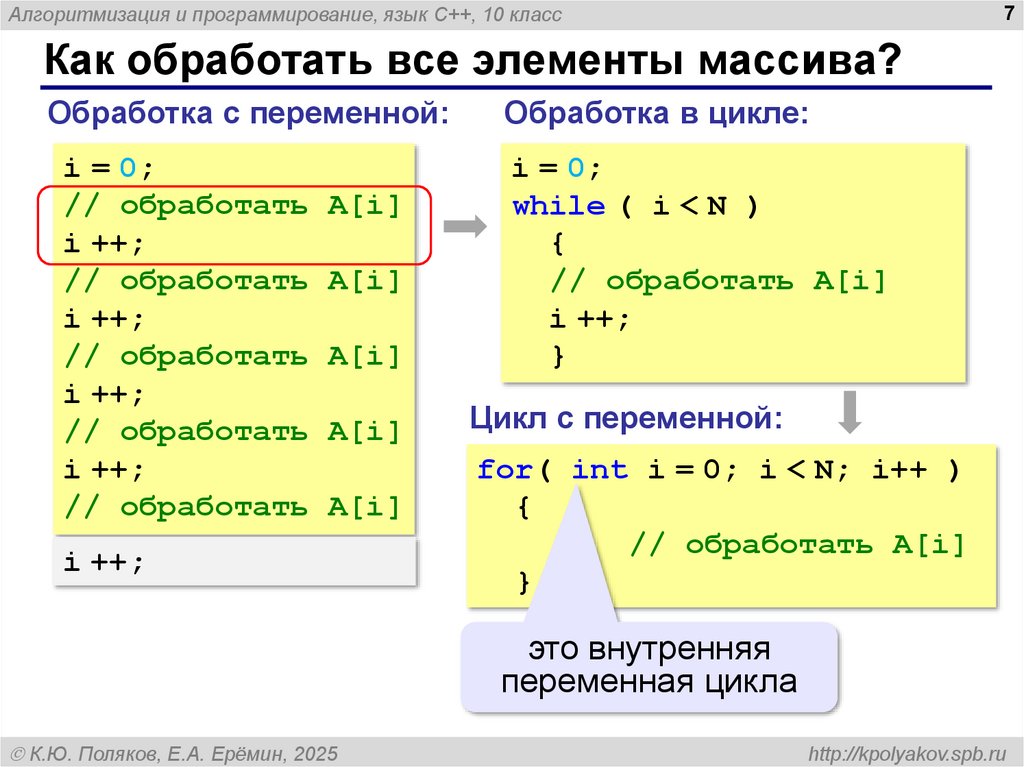 Алгоритмизация и программирование, язык C++, 10 класс

7

Как обработать все элементы массива?

Обработка с переменной:

i = 0;
// обработать A[i]
i ++;
// обработать A[i]
i ++;
// обработать A[i]
i ++;
// обработать A[i]
i ++;
// обработать A[i]

i ++;

Обработка в цикле:

i = 0;
while ( i < N )
{
// обработать A[i]
i ++;
}

Цикл с переменной:

for( int i = 0; i < N; i++ )
{
// обработать A[i]
}

это внутренняя переменная цикла

© К.Ю. Поляков, Е.А. Ерёмин, 2025

http://kpolyakov.spb.ru